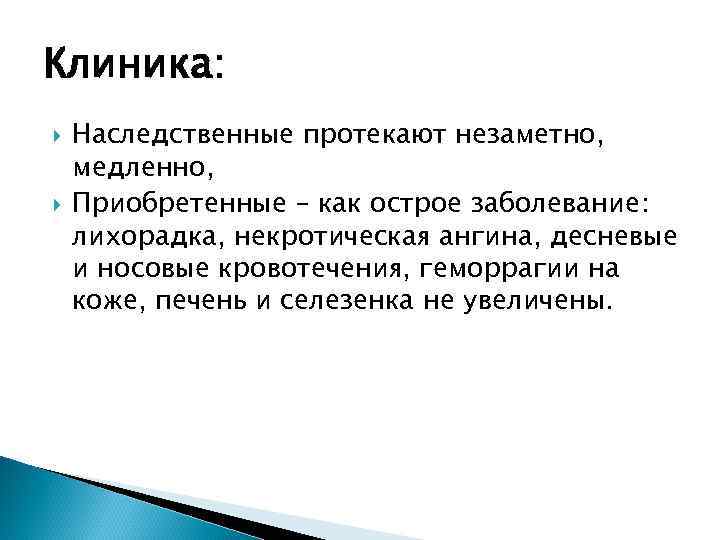 Клиника:

Наследственные протекают незаметно, медленно,

Приобретенные – как острое заболевание: лихорадка, некротическая ангина, десневые и носовые кровотечения, геморрагии на коже, печень и селезенка не увеличены.